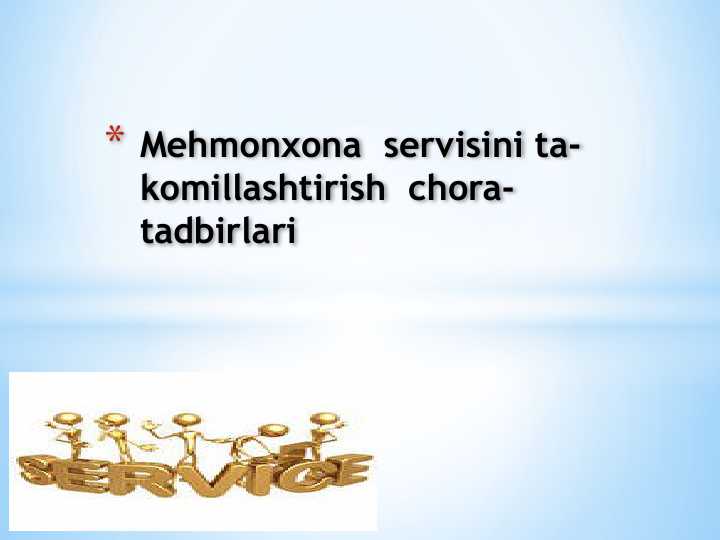 * Mehmonxona servisini takomillashtirish chora-tadbirlari

SERVICE